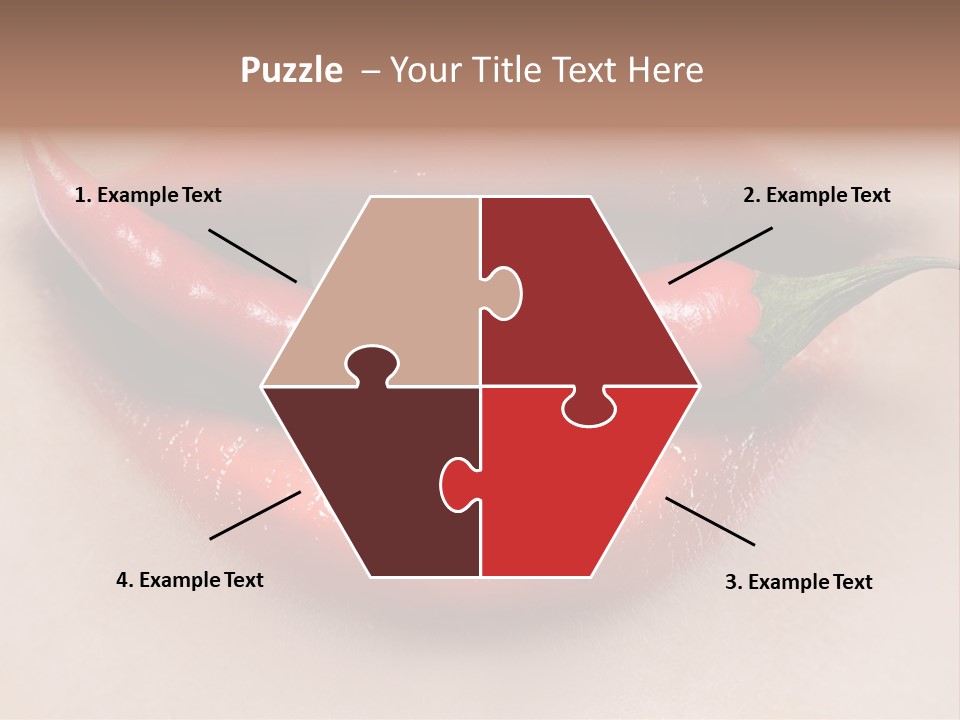 Puzzle – Your Title Text Here

1. Example Text

2. Example Text

4. Example Text

3. Example Text